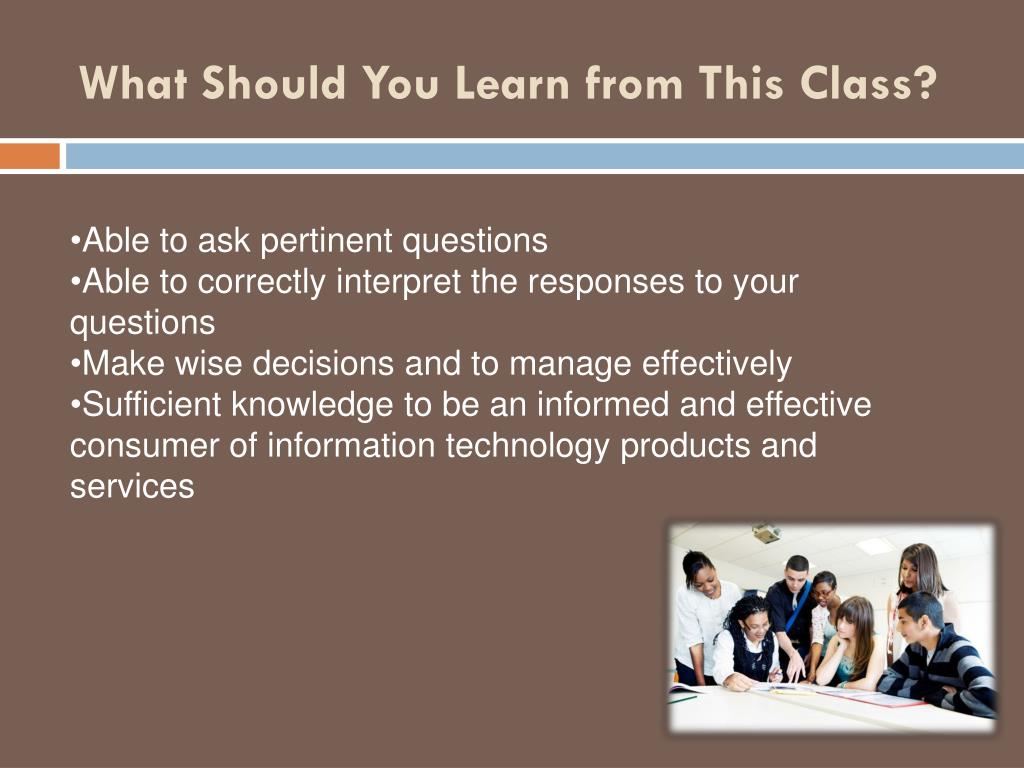 What Should You Learn from This Class?

•Able to ask pertinent questions
•Able to correctly interpret the responses to your questions
•Make wise decisions and to manage effectively
•Sufficient knowledge to be an informed and effective consumer of information technology products and services